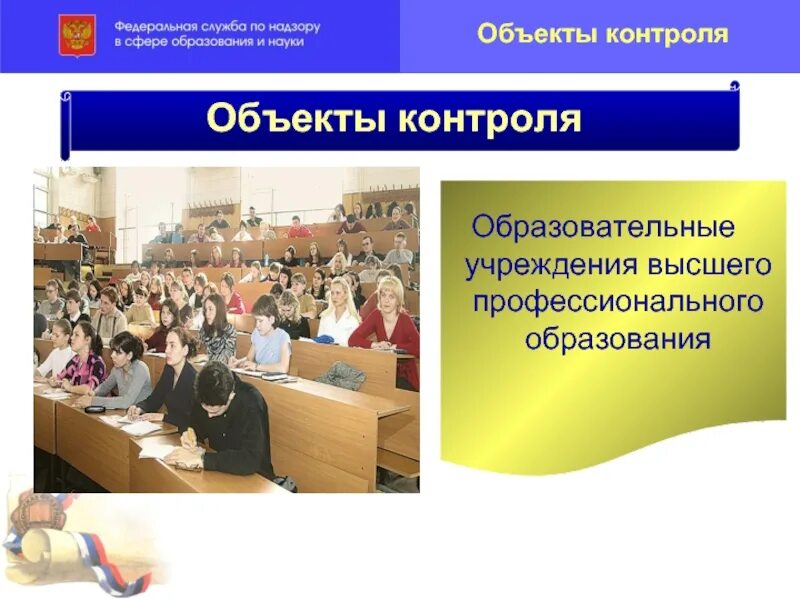 Федеральная служба по надзору в сфере образования и науки

Объекты контроля

Объекты контроля

Образовательные учреждения высшего профессионального образования